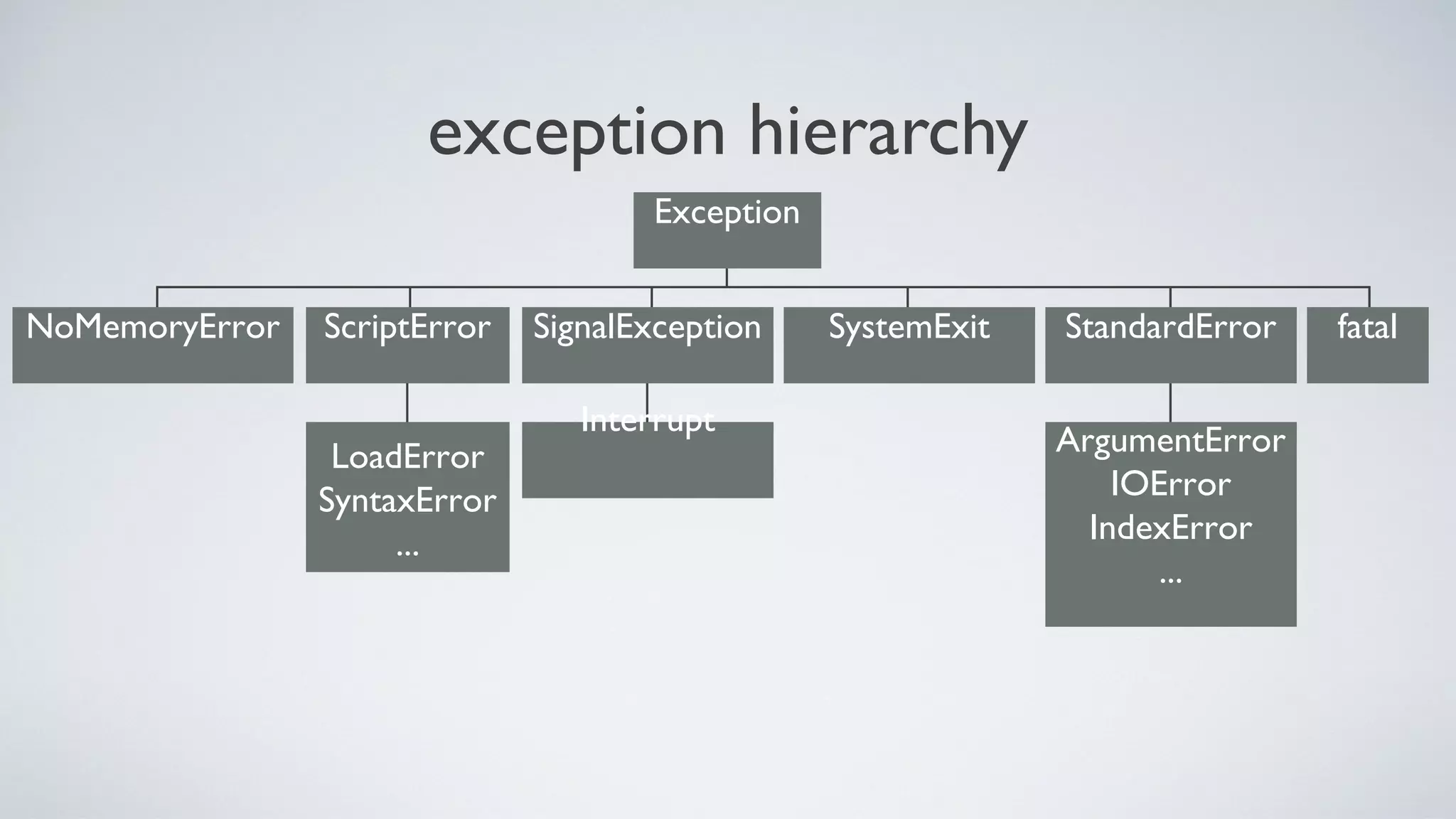 exception hierarchy

Exception

NoMemoryError

ScriptError

SignalException

SystemExit

StandardError

fatal

LoadError
SyntaxError
...

Interrupt

ArgumentError
IOError
IndexError
...